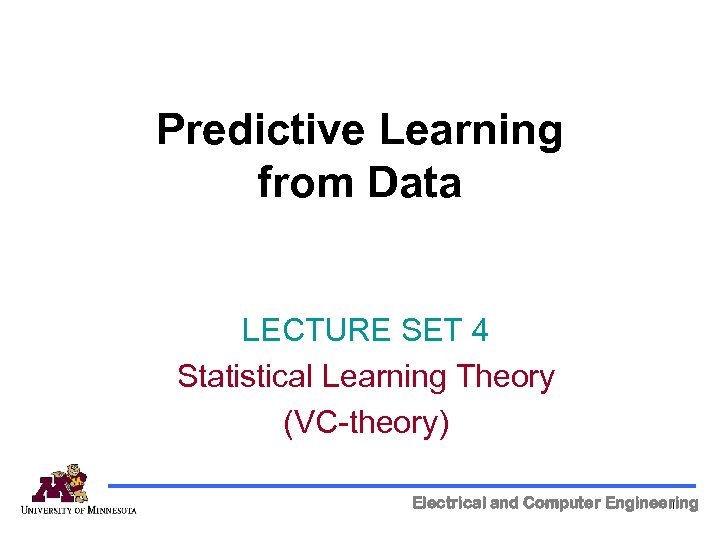 Predictive Learning from Data

LECTURE SET 4

Statistical Learning Theory (VC-theory)

UNIVERSITY OF MINNESOTA

Electrical and Computer Engineering